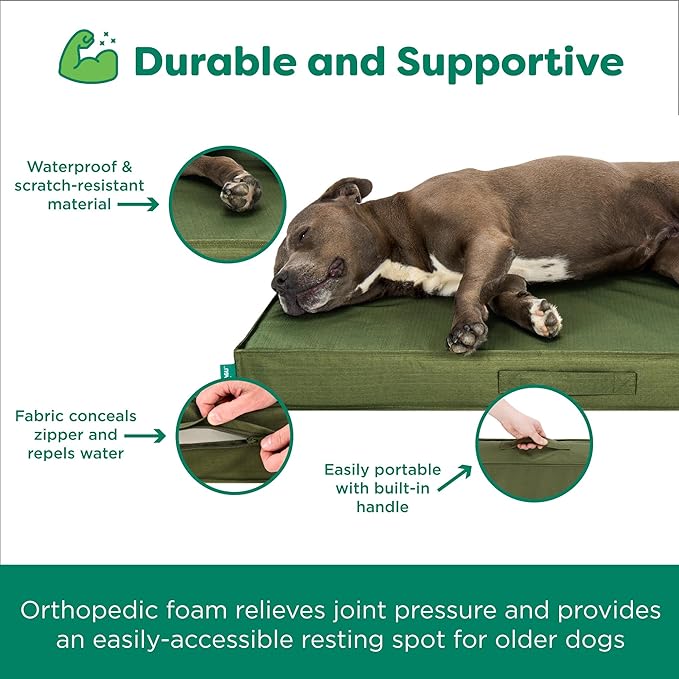 Durable and Supportive

Waterproof & scratch-resistant material

Fabric conceals zipper and repels water

Easily portable with built-in handle

Orthopedic foam relieves joint pressure and provides an easily-accessible resting spot for older dogs